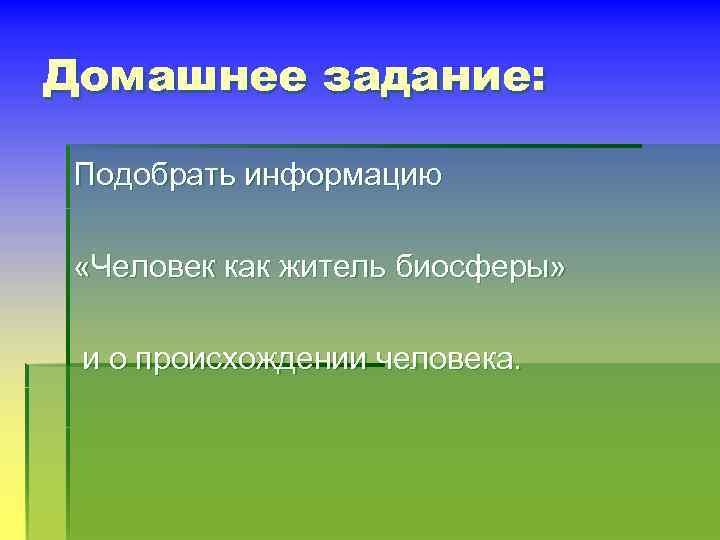 Домашнее задание:

Подобрать информацию

«Человек как житель биосферы»

и о происхождении человека.